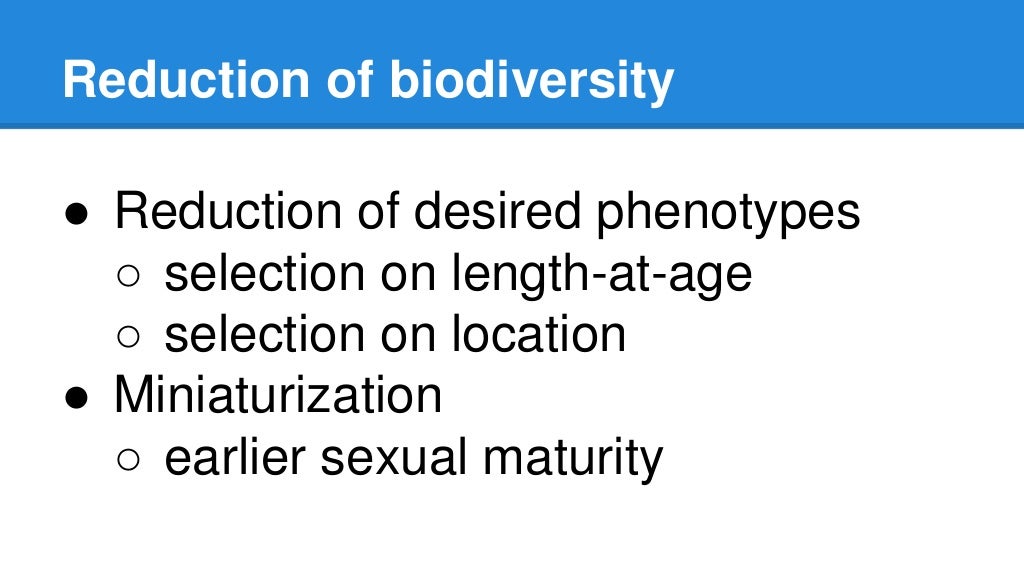 Reduction of biodiversity

● Reduction of desired phenotypes
○ selection on length-at-age
○ selection on location
● Miniaturization
○ earlier sexual maturity